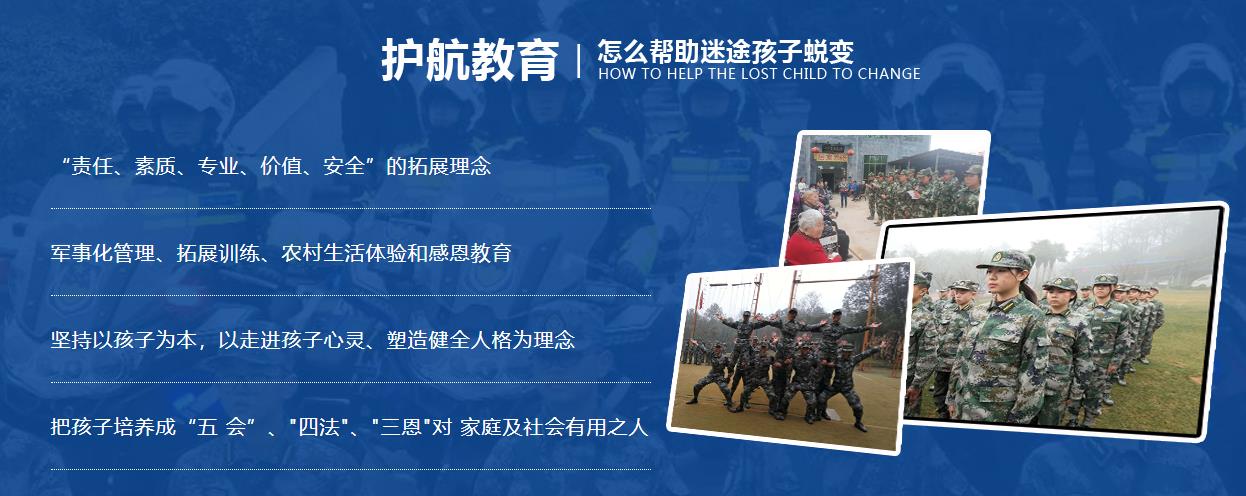 护航教育 | 怎么帮助迷途孩子蜕变
HOW TO HELP THE LOST CHILD TO CHANGE

“责任、素质、专业、价值、安全”的拓展理念

军事化管理、拓展训练、农村生活体验和感恩教育

坚持以孩子为本，以走进孩子心灵、塑造健全人格为理念

把孩子培养成“五 会”、"四法"、"三恩"对 家庭及社会有用之人